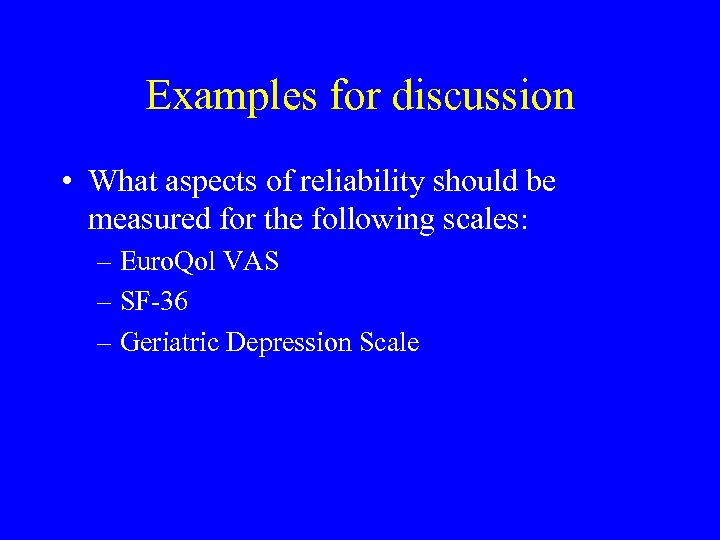 Examples for discussion

• What aspects of reliability should be measured for the following scales:

– EuroQol VAS
– SF-36
– Geriatric Depression Scale